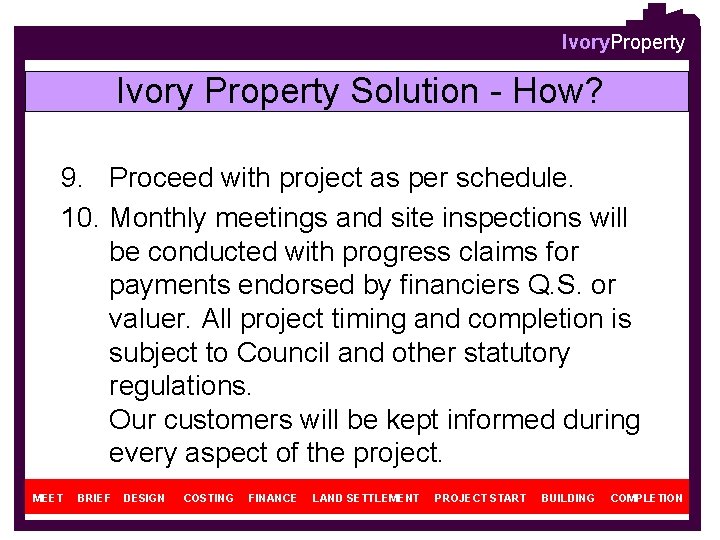 IvoryProperty

Ivory Property Solution - How?

9. Proceed with project as per schedule.

10. Monthly meetings and site inspections will be conducted with progress claims for payments endorsed by financiers Q.S. or valuer. All project timing and completion is subject to Council and other statutory regulations.
Our customers will be kept informed during every aspect of the project.

MEET BRIEF DESIGN COSTING FINANCE LAND SETTLEMENT PROJECT START BUILDING COMPLETION